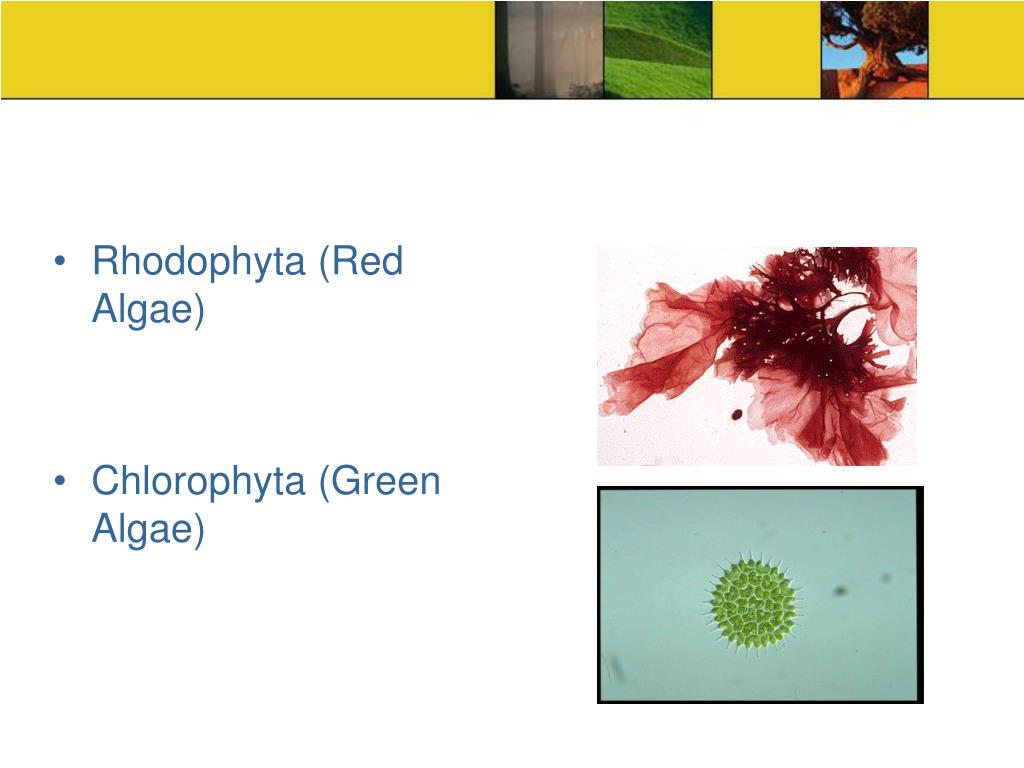 • Rhodophyta (Red Algae)

• Chlorophyta (Green Algae)